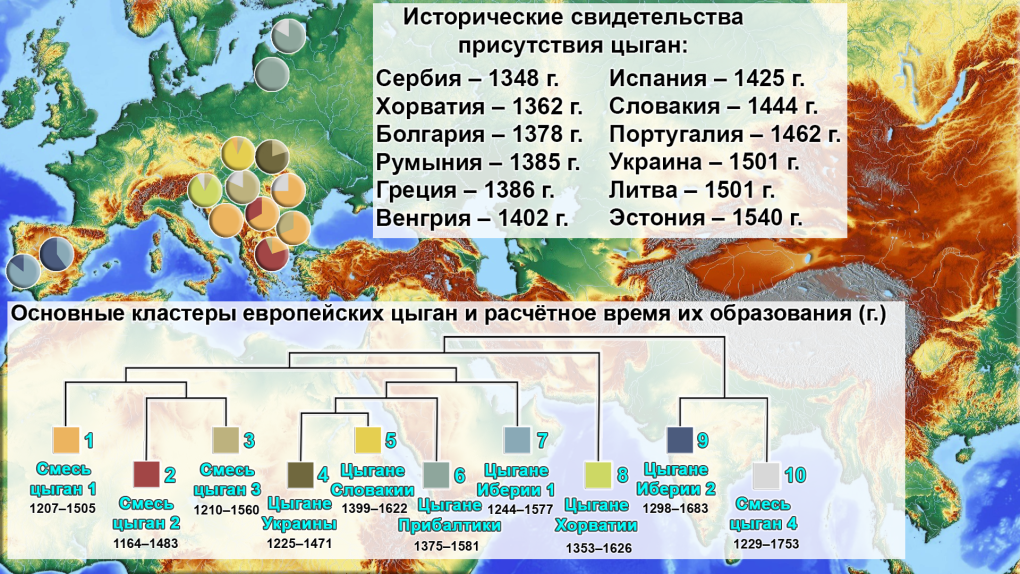 Исторические свидетельства присутствия цыган:

Сербия – 1348 г.
Хорватия – 1362 г.
Болгария – 1378 г.
Румыния – 1385 г.
Греция – 1386 г.
Венгрия – 1402 г.

Испания – 1425 г.
Словакия – 1444 г.
Португалия – 1462 г.
Украина – 1501 г.
Литва – 1501 г.
Эстония – 1540 г.

Основные кластеры европейских цыган и расчётное время их образования (г.)

1 Смесь цыган 1 1207–1505
2 Смесь цыган 2 1164–1483
3 Смесь цыган 3 1210–1560
4 Цыгане Украины 1225–1471
5 Цыгане Словакии 1399–1622
6 Цыгане Прибалтики 1375–1581
7 Цыгане Иберии 1 1244–1577
8 Цыгане Хорватии 1353–1626
9 Цыгане Иберии 2 1298–1683
10 Смесь цыган 4 1229–1753